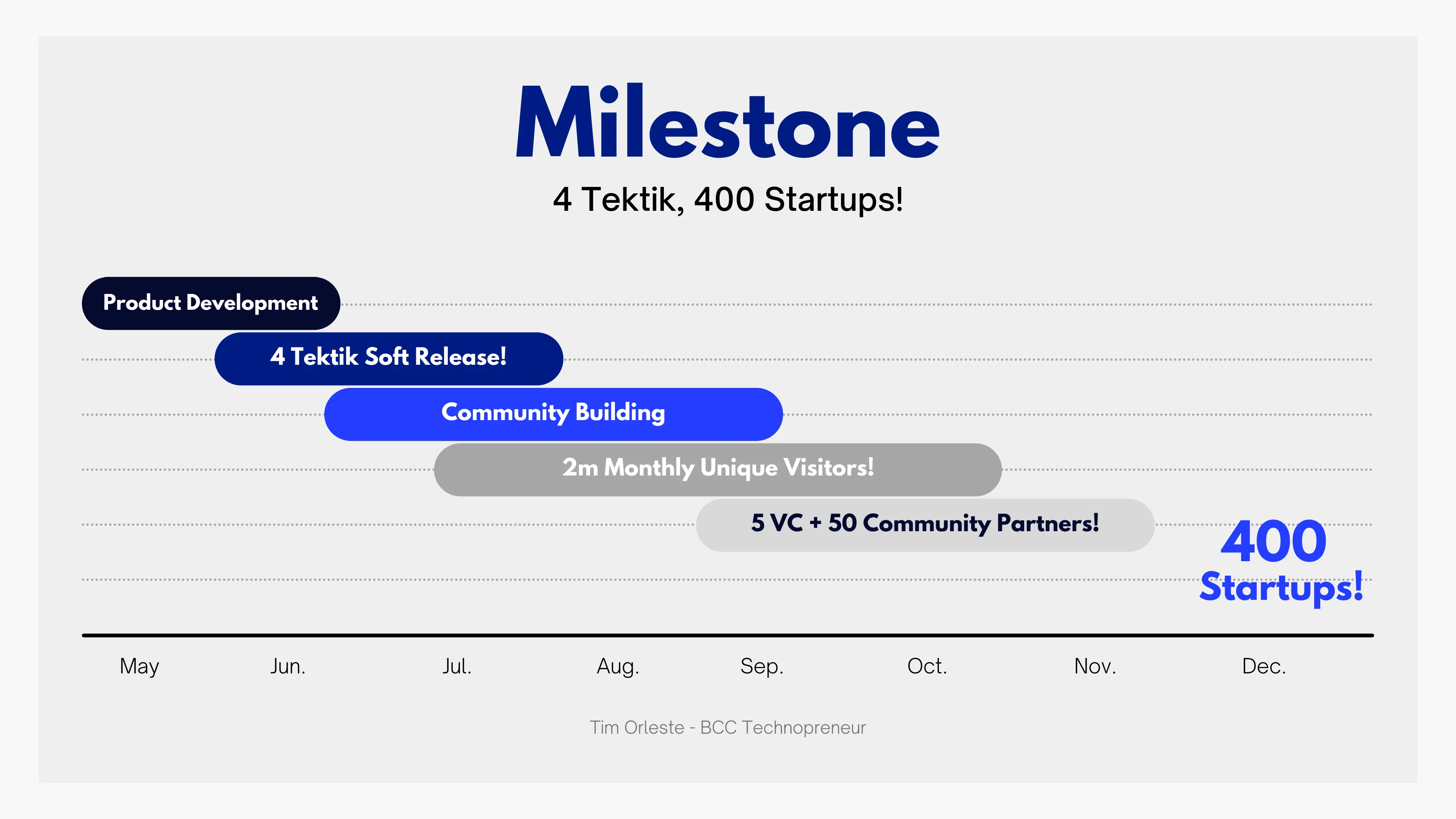 Milestone

4 Tektik, 400 Startups!

Product Development

4 Tektik Soft Release!

Community Building

2m Monthly Unique Visitors!

5 VC + 50 Community Partners!

400 Startups!

May Jun. Jul. Aug. Sep. Oct. Nov. Dec.

Tim Orleste - BCC Technopreneur